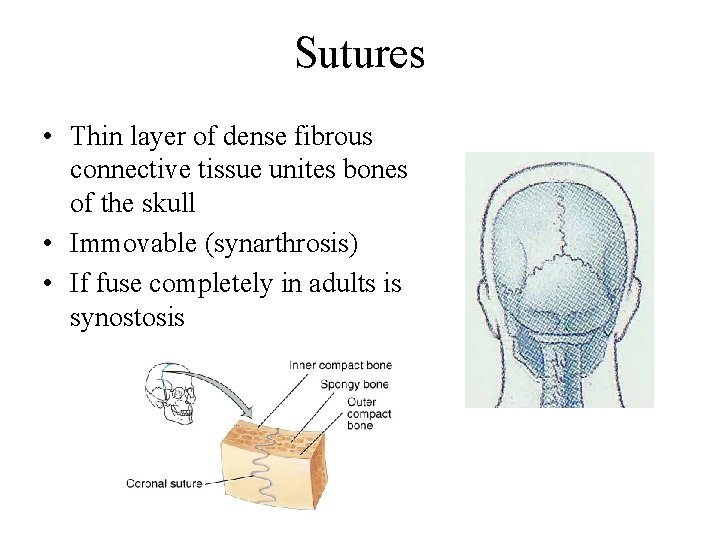 Sutures

• Thin layer of dense fibrous connective tissue unites bones of the skull
• Immovable (synarthrosis)
• If fuse completely in adults is synostosis

Inner compact bone
Spongy bone
Outer compact bone
Coronal suture